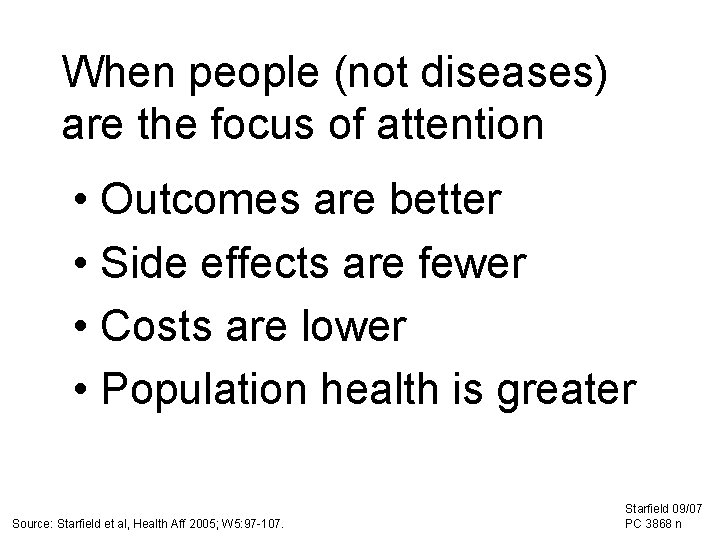 When people (not diseases) are the focus of attention

• Outcomes are better
• Side effects are fewer
• Costs are lower
• Population health is greater

Source: Starfield et al, Health Aff 2005; W5:97-107.

Starfield 09/07
PC 3868 n